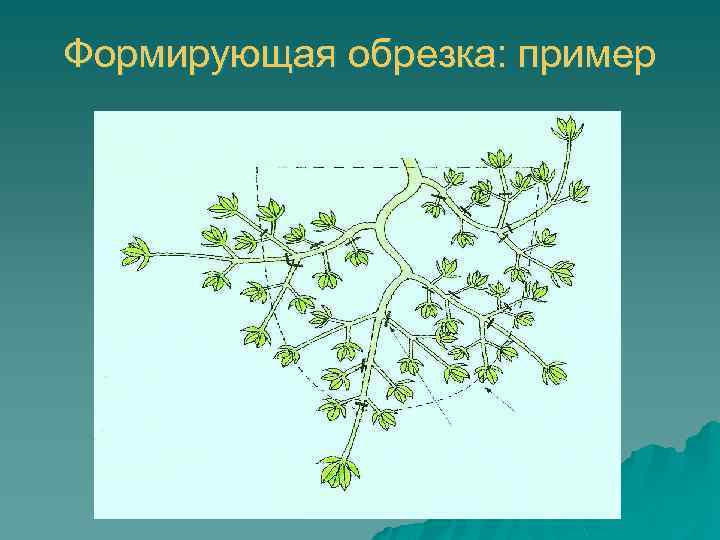 Формирующая обрезка: пример